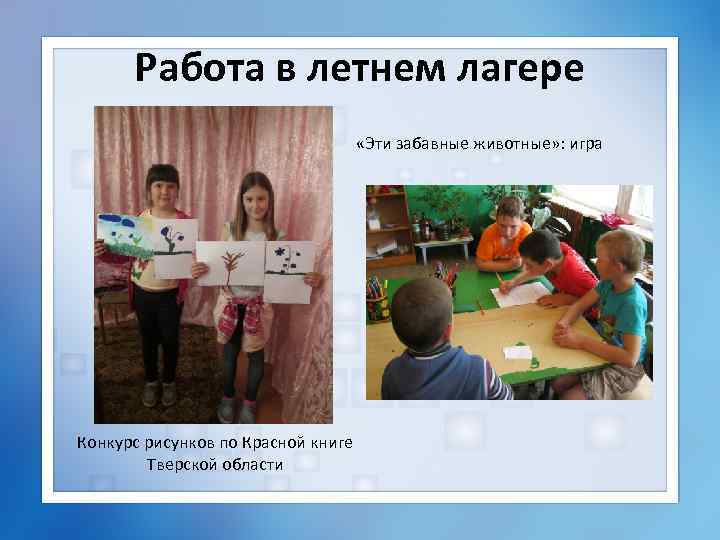 Работа в летнем лагере

«Эти забавные животные»: игра

Конкурс рисунков по Красной книге Тверской области